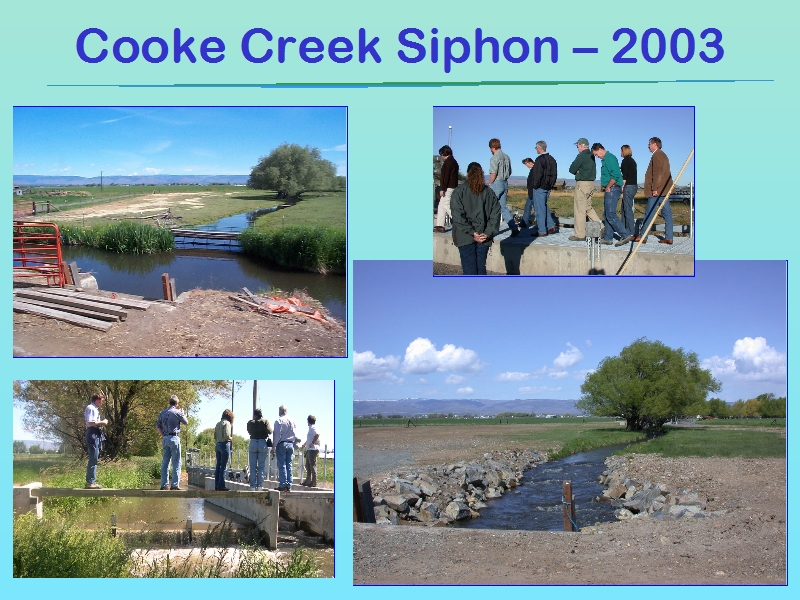 Cooke Creek Siphon – 2003